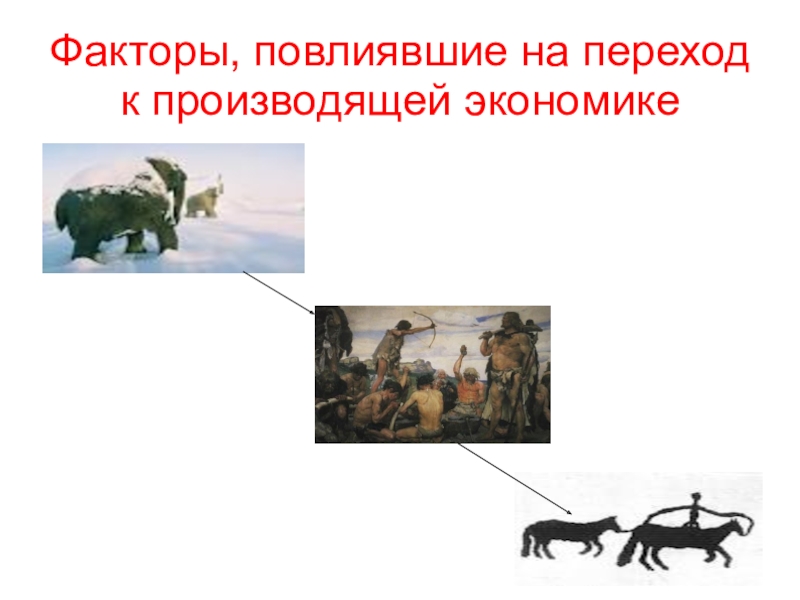 Факторы, повлиявшие на переход к производящей экономике